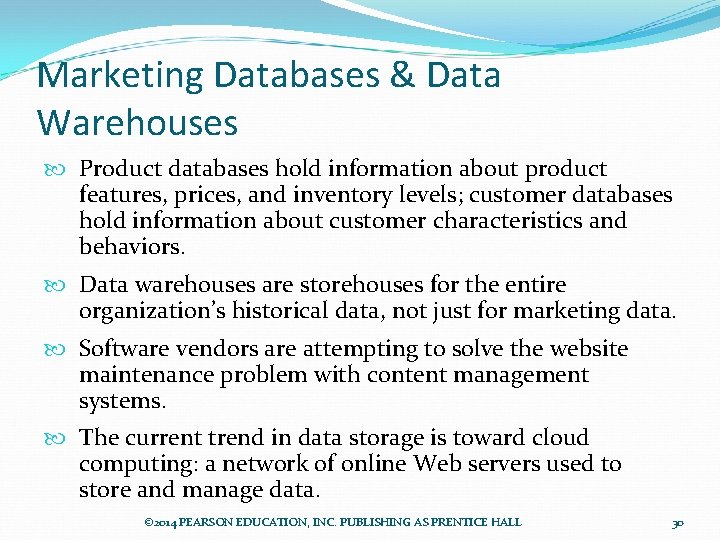 Marketing Databases & Data Warehouses

Product databases hold information about product features, prices, and inventory levels; customer databases hold information about customer characteristics and behaviors.

Data warehouses are storehouses for the entire organization's historical data, not just for marketing data.

Software vendors are attempting to solve the website maintenance problem with content management systems.

The current trend in data storage is toward cloud computing: a network of online Web servers used to store and manage data.

©2014 PEARSON EDUCATION, INC. PUBLISHING AS PRENTICE HALL 30